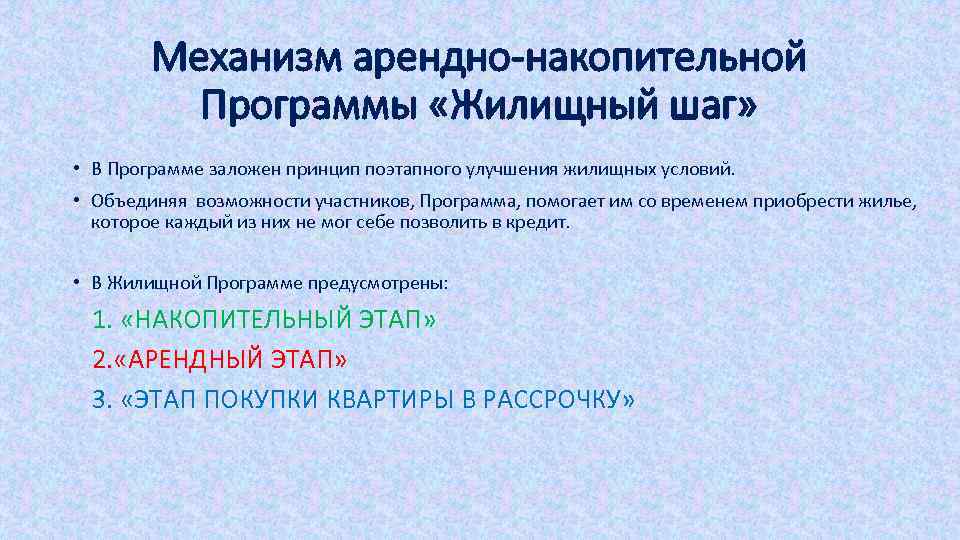 Механизм арендно-накопительной Программы «Жилищный шаг»

• В Программе заложен принцип поэтапного улучшения жилищных условий.

• Объединяя возможности участников, Программа, помогает им со временем приобрести жилье, которое каждый из них не мог себе позволить в кредит.

• В Жилищной Программе предусмотрены:

1. «НАКОПИТЕЛЬНЫЙ ЭТАП»

2.«АРЕНДНЫЙ ЭТАП»

3. «ЭТАП ПОКУПКИ КВАРТИРЫ В РАССРОЧКУ»